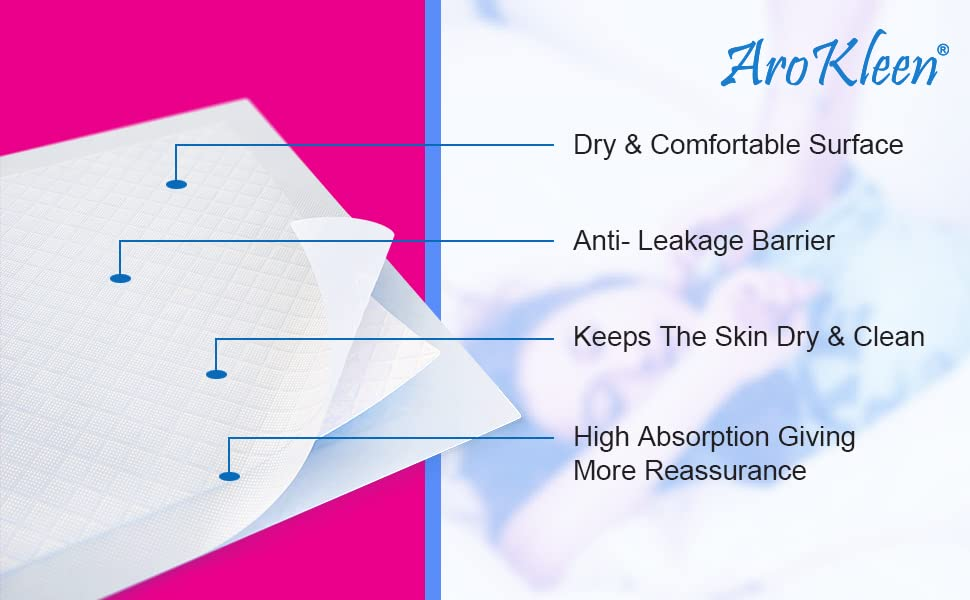 AroKleen®

Dry & Comfortable Surface

Anti- Leakage Barrier

Keeps The Skin Dry & Clean

High Absorption Giving More Reassurance